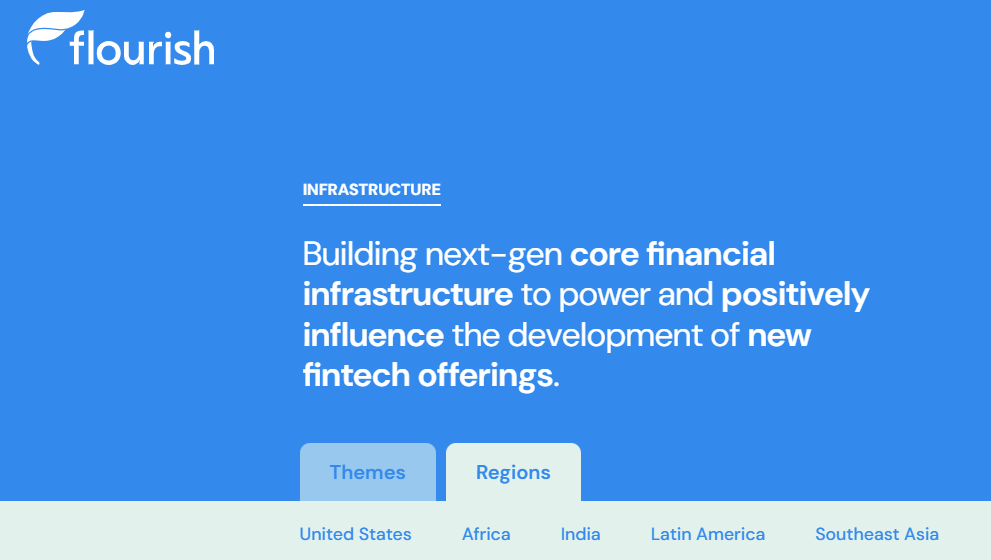 flourish

INFRASTRUCTURE

Building next-gen core financial infrastructure to power and positively influence the development of new fintech offerings.

Themes Regions

United States Africa India Latin America Southeast Asia